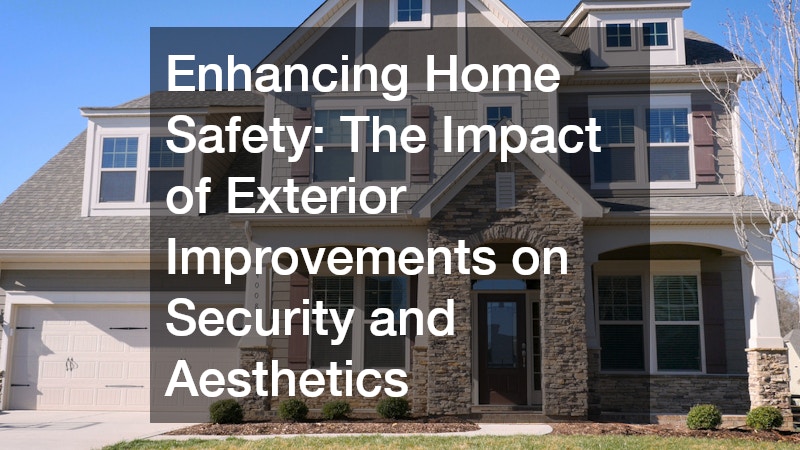 Enhancing Home Safety: The Impact of Exterior Improvements on Security and Aesthetics